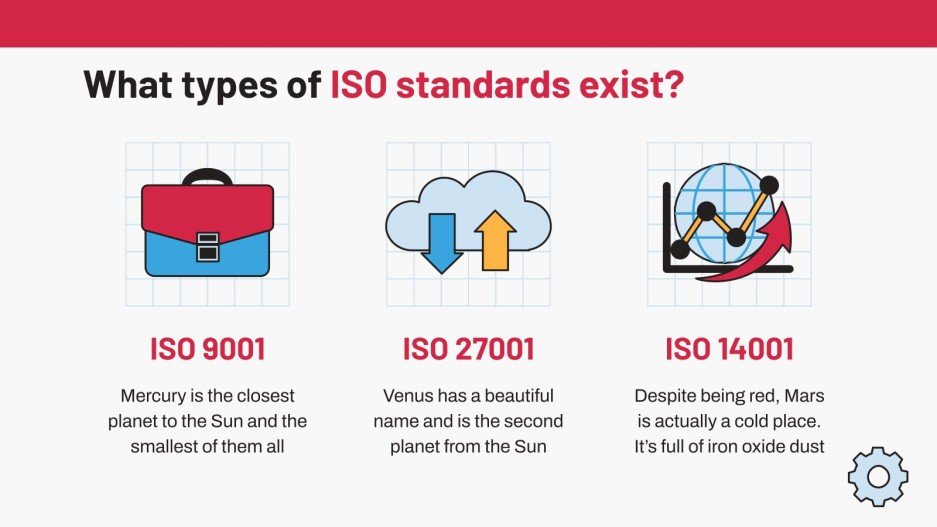 What types of ISO standards exist?

ISO 9001

Mercury is the closest planet to the Sun and the smallest of them all

ISO 27001

Venus has a beautiful name and is the second planet from the Sun

ISO 14001

Despite being red, Mars is actually a cold place. It's full of iron oxide dust